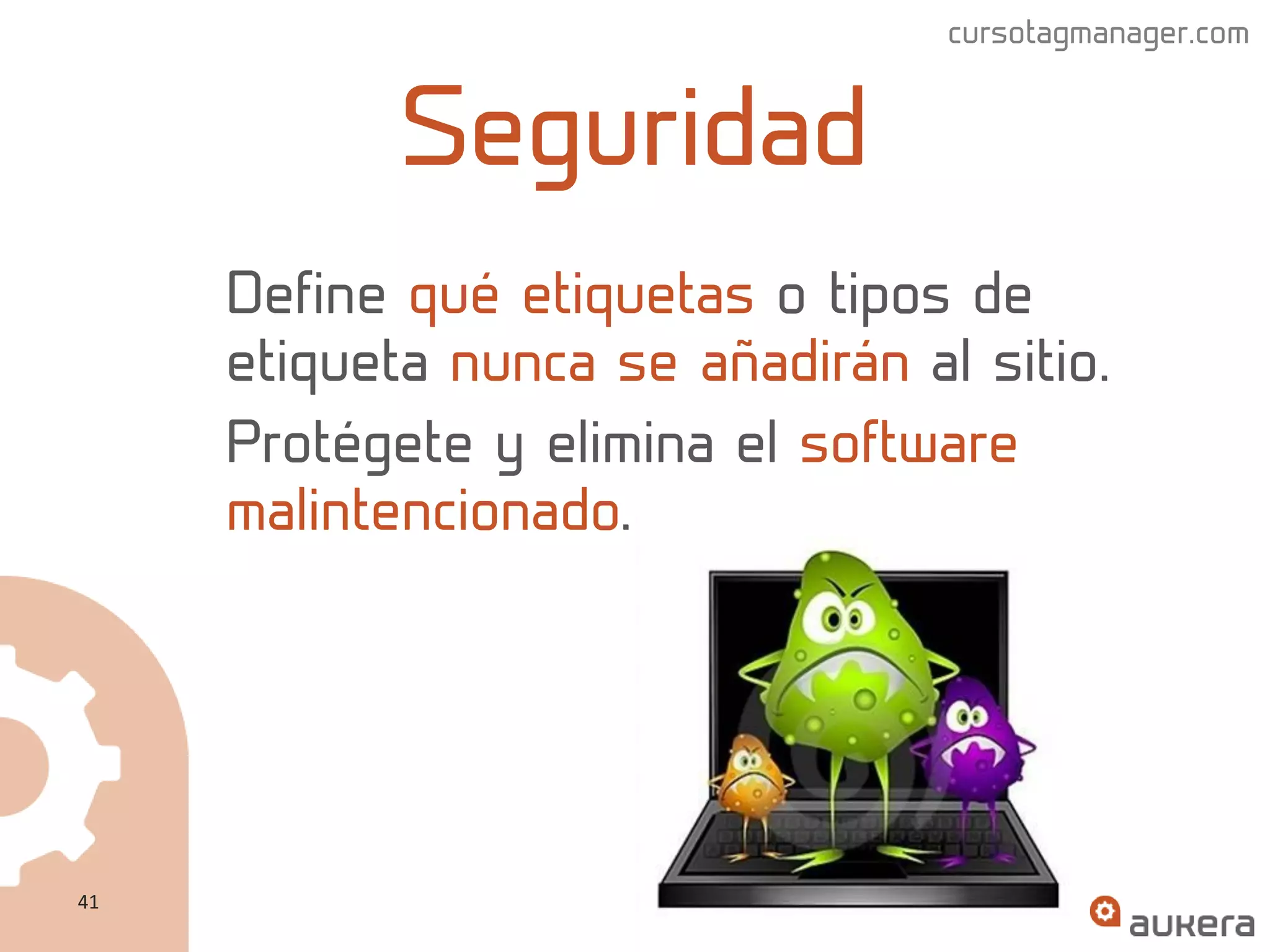 cursotagmanager.com

Seguridad

Define qué etiquetas o tipos de etiqueta nunca se añadirán al sitio.

Protégete y elimina el software malintencionado.

41

aukera